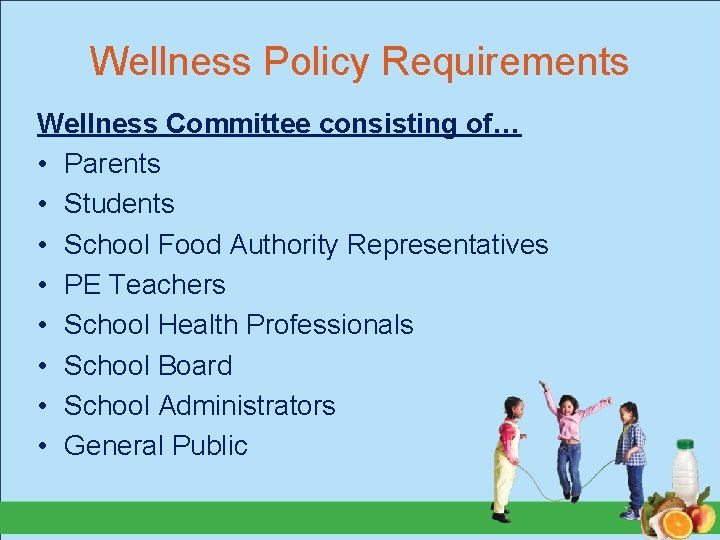 Wellness Policy Requirements

Wellness Committee consisting of…
• Parents
• Students
• School Food Authority Representatives
• PE Teachers
• School Health Professionals
• School Board
• School Administrators
• General Public